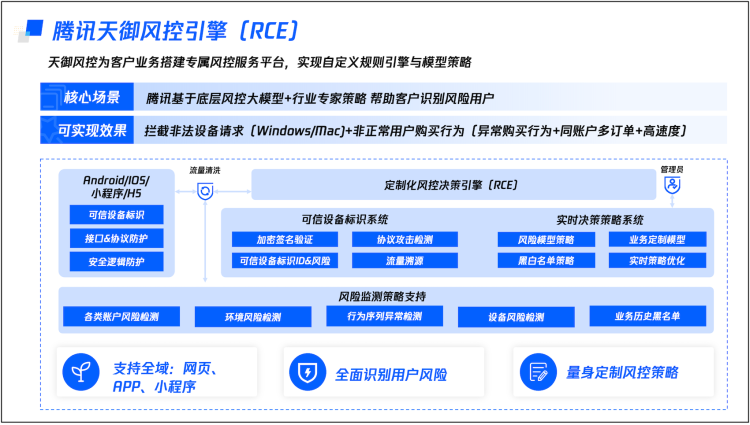 腾讯天御风控引擎（RCE）

天御风控为客户业务搭建专属风控服务平台，实现自定义规则引擎与模型策略

核心场景　腾讯基于底层风控大模型+行业专家策略 帮助客户识别风险用户

可实现效果　拦截非法设备请求（Windows/Mac）+非正常用户购买行为（异常购买行为+同账户多订单+高速度）

Android/IOS/小程序/H5

可信设备标识

接口&协议防护

安全逻辑防护

流量清洗

定制化风控决策引擎（RCE）

管理员

可信设备标识系统

加密签名验证

协议攻击检测

可信设备标识ID&风险

流量溯源

实时决策策略系统

风险模型策略

业务定制模型

黑白名单策略

实时策略优化

风险监测策略支持

各类账户风险检测

环境风险检测

行为序列异常检测

设备风险检测

业务历史黑名单

支持全域：网页、APP、小程序

全面识别用户风险

量身定制风控策略